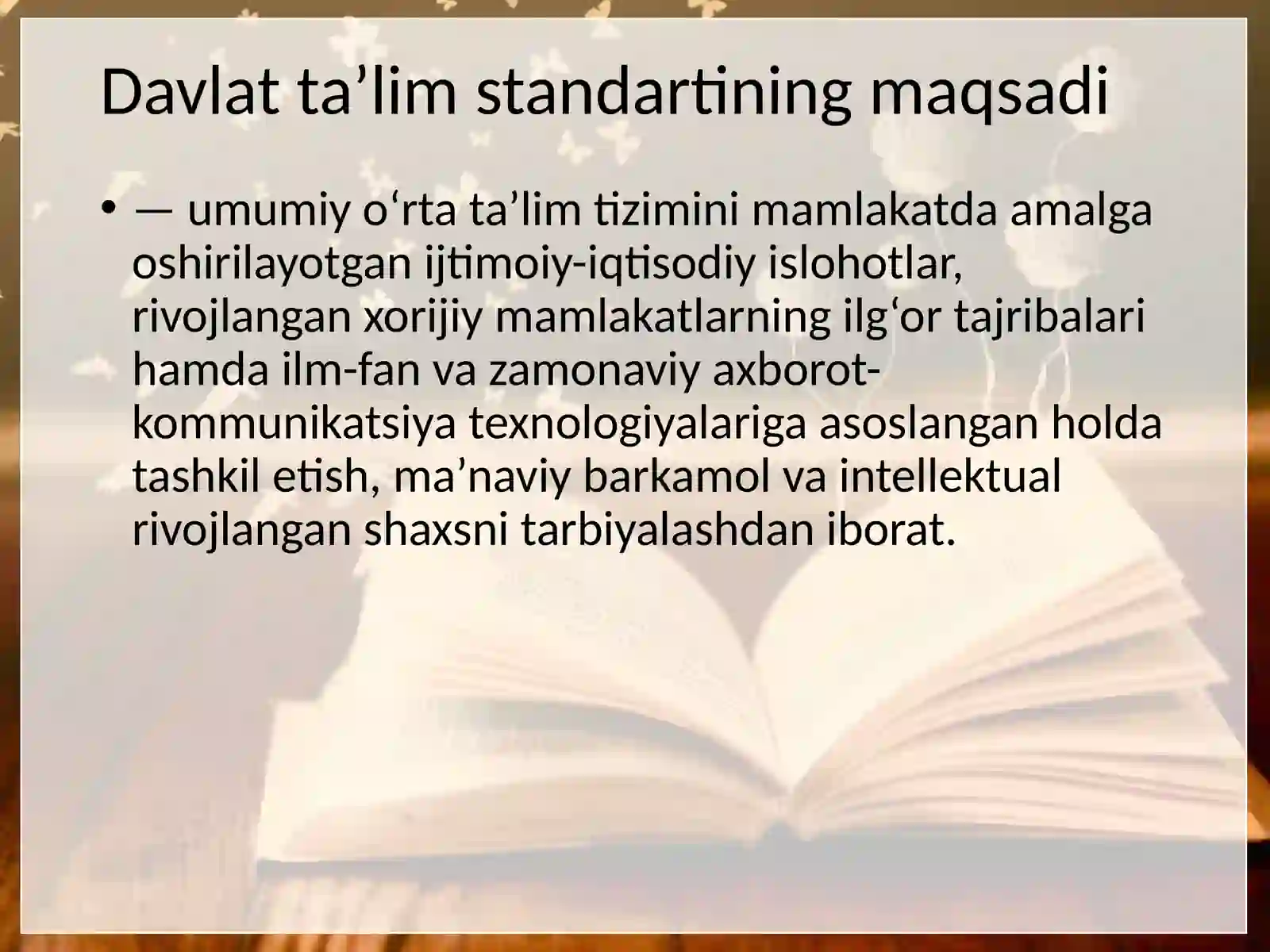 Davlat ta’lim standartining maqsadi

• — umumiy o‘rta ta’lim tizimini mamlakatda amalga oshirilayotgan ijtimoiy-iqtisodiy islohotlar, rivojlangan xorijiy mamlakatlarning ilg‘or tajribalari hamda ilm-fan va zamonaviy axborot-kommunikatsiya texnologiyalariga asoslangan holda tashkil etish, ma’naviy barkamol va intellektual rivojlangan shaxsni tarbiyalashdan iborat.